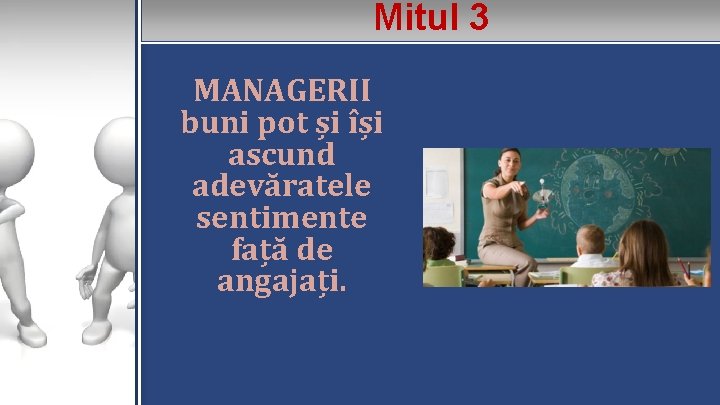 Mitul 3

MANAGERII buni pot și își ascund adevăratele sentimente față de angajați.